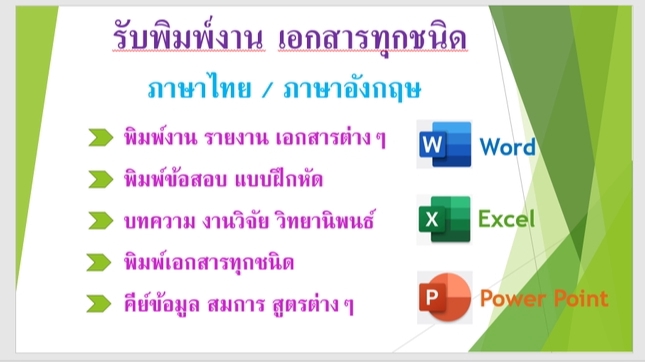 รับพิมพ์งาน เอกสารทุกชนิด

ภาษาไทย / ภาษาอังกฤษ

พิมพ์งาน รายงาน เอกสารต่าง ๆ

พิมพ์ข้อสอบ แบบฝึกหัด

บทความ งานวิจัย วิทยานิพนธ์

พิมพ์เอกสารทุกชนิด

คีย์ข้อมูล สมการ สูตรต่าง ๆ

W Word

X Excel

P Power Point